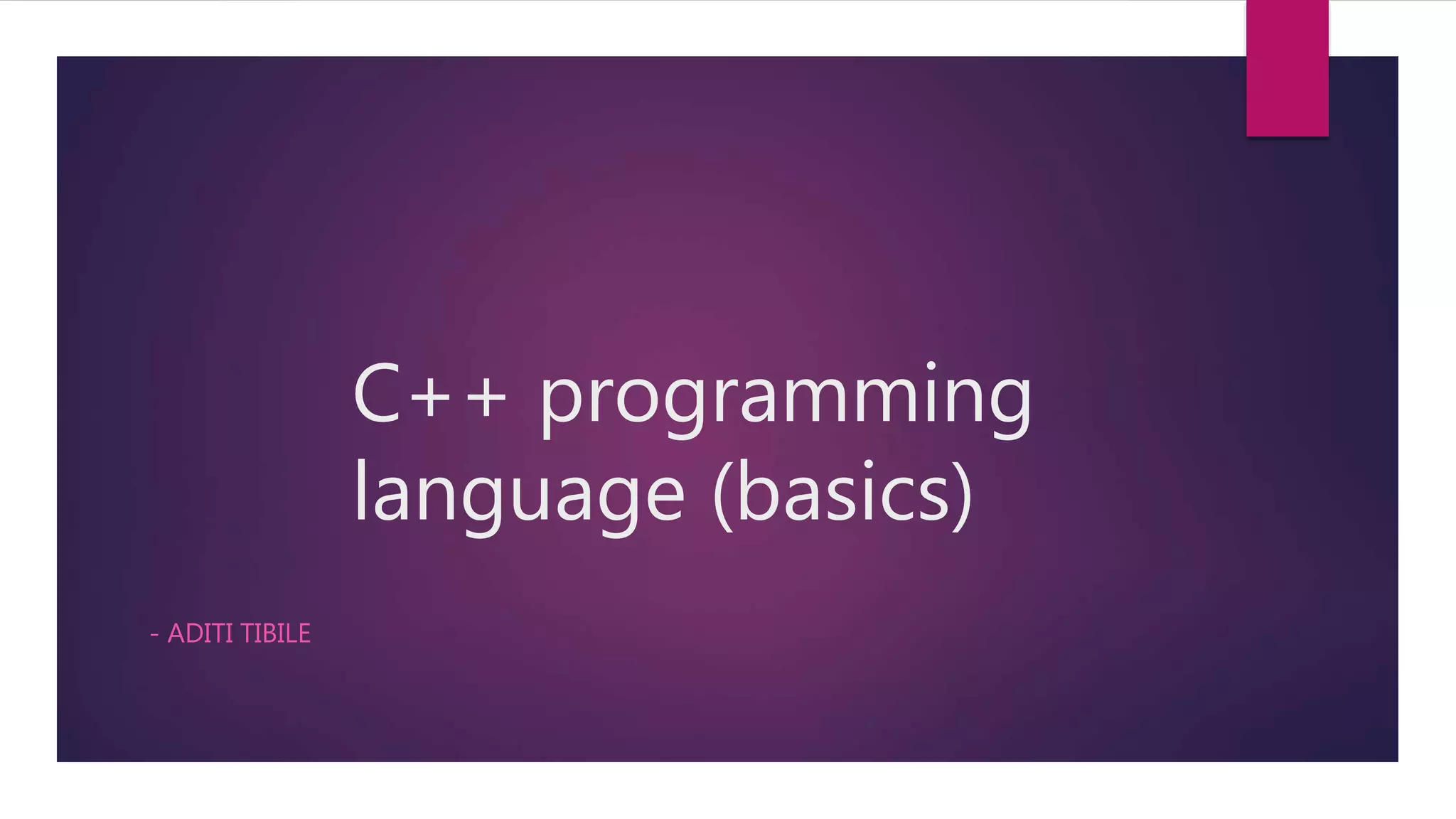 C++ programming language (basics)

- ADITI TIBILE